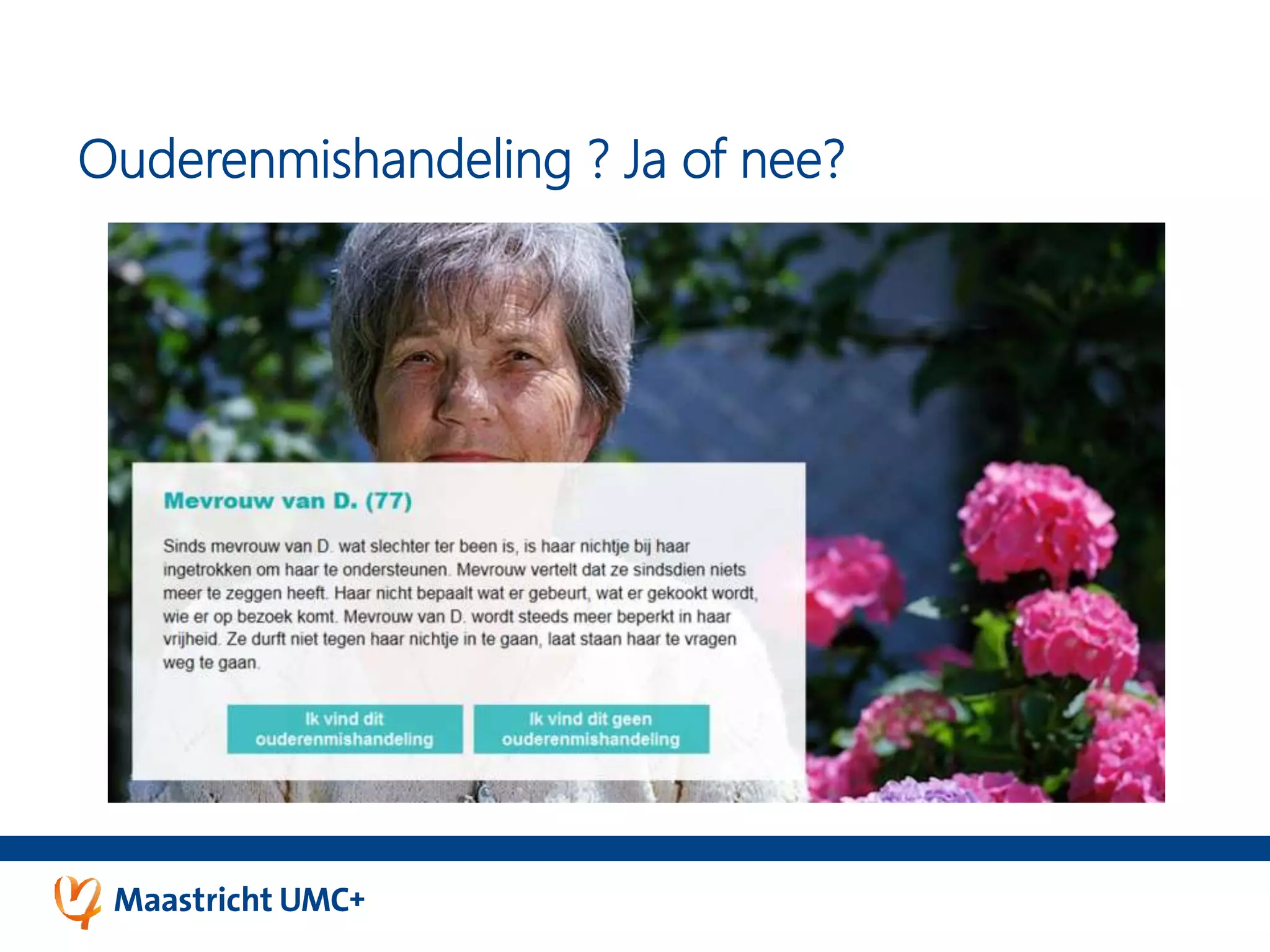 Ouderenmishandeling ? Ja of nee?

Mevrouw van D. (77)

Sinds mevrouw van D. wat slechter ter been is, is haar nichtje bij haar ingetrokken om haar te ondersteunen. Mevrouw vertelt dat ze sindsdien niets meer te zeggen heeft. Haar nicht bepaalt wat er gebeurt, wat er gekookt wordt, wie er op bezoek komt. Mevrouw van D. wordt steeds meer beperkt in haar vrijheid. Ze durft niet tegen haar nichtje in te gaan, laat staan haar te vragen weg te gaan.

Ik vind dit ouderenmishandeling

Ik vind dit geen ouderenmishandeling

Maastricht UMC+